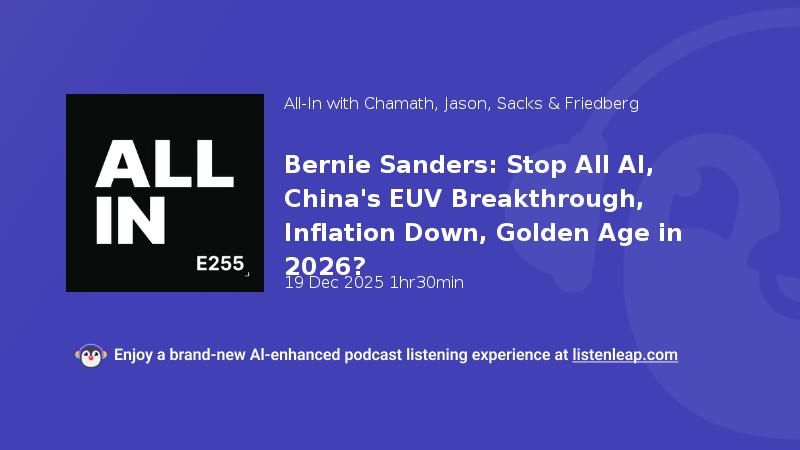 ALL IN
E255

All-In with Chamath, Jason, Sacks & Friedberg

Bernie Sanders: Stop All AI, China's EUV Breakthrough, Inflation Down, Golden Age in 2026?

19 Dec 2025 1hr30min

Enjoy a brand-new AI-enhanced podcast listening experience at listenleap.com